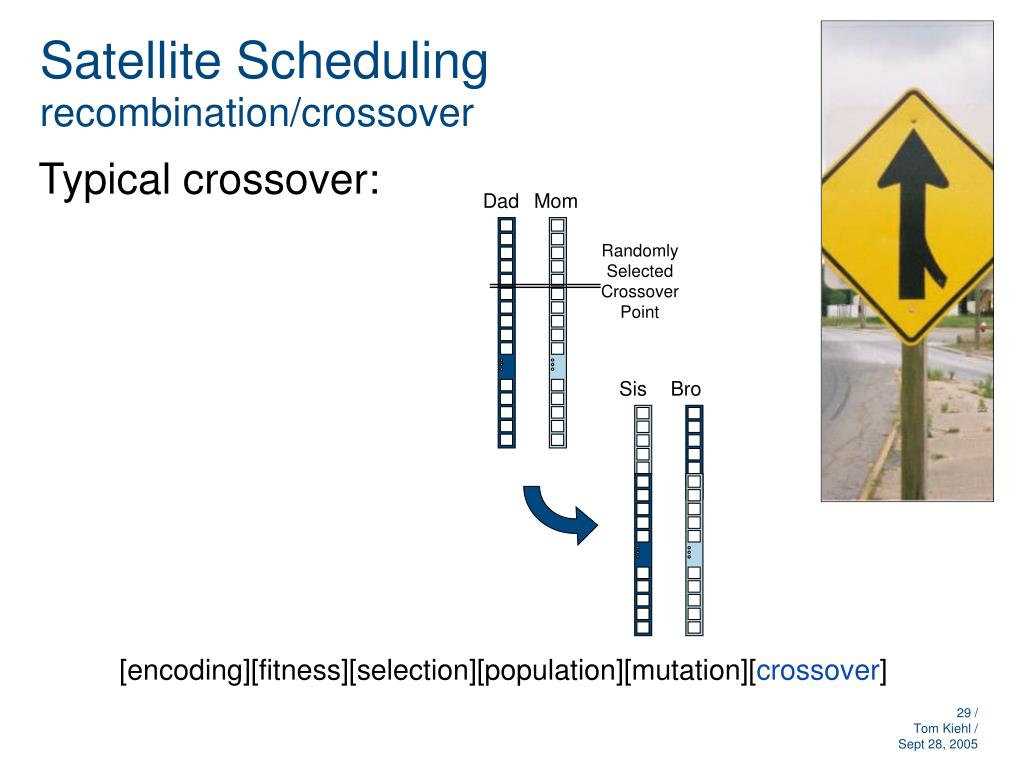 Satellite Scheduling
recombination/crossover

Typical crossover:

Dad Mom

Randomly Selected Crossover Point

Sis Bro

[encoding][fitness][selection][population][mutation][crossover]

29 /
Tom Kiehl /
Sept 28, 2005